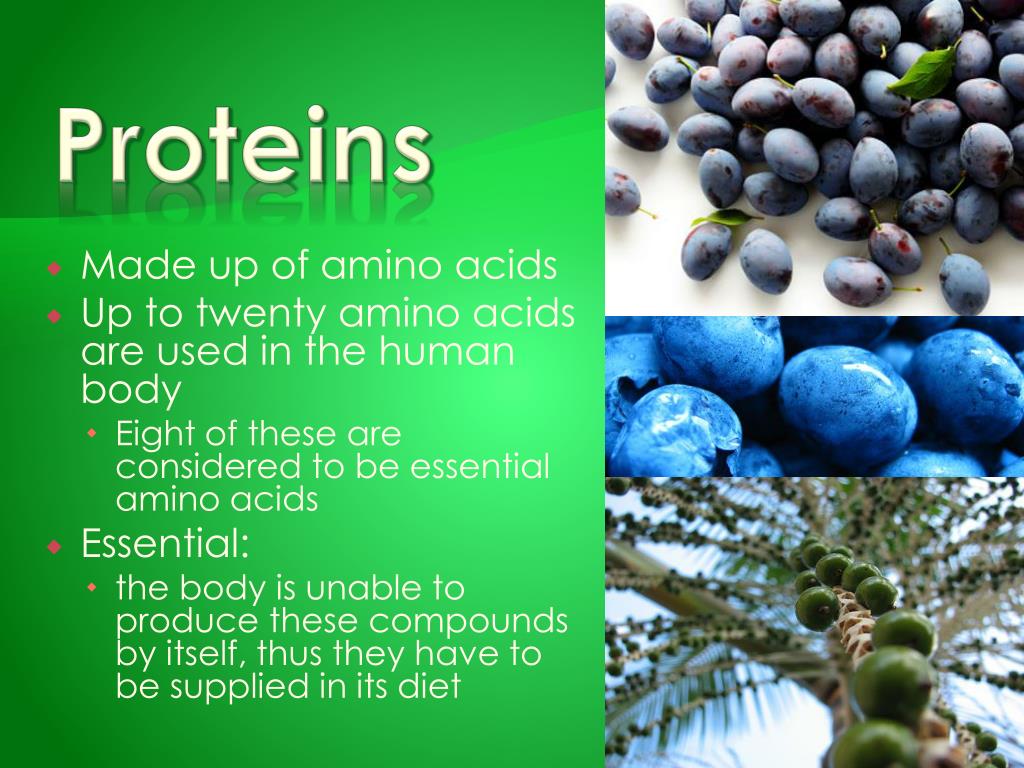 Proteins

- Made up of amino acids
- Up to twenty amino acids are used in the human body
  - Eight of these are considered to be essential amino acids
- Essential:
  - the body is unable to produce these compounds by itself, thus they have to be supplied in its diet